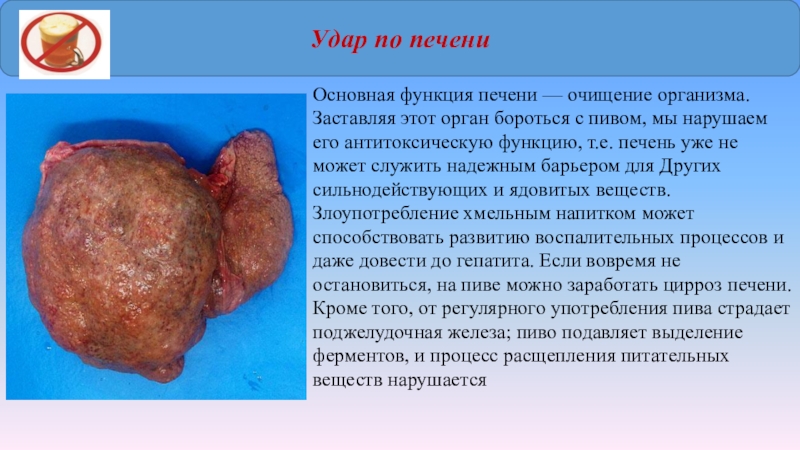 Удар по печени

Основная функция печени — очищение организма. Заставляя этот орган бороться с пивом, мы нарушаем его антитоксическую функцию, т.е. печень уже не может служить надежным барьером для Других сильнодействующих и ядовитых веществ. Злоупотребление хмельным напитком может способствовать развитию воспалительных процессов и даже довести до гепатита. Если вовремя не остановиться, на пиве можно заработать цирроз печени. Кроме того, от регулярного употребления пива страдает поджелудочная железа; пиво подавляет выделение ферментов, и процесс расщепления питательных веществ нарушается